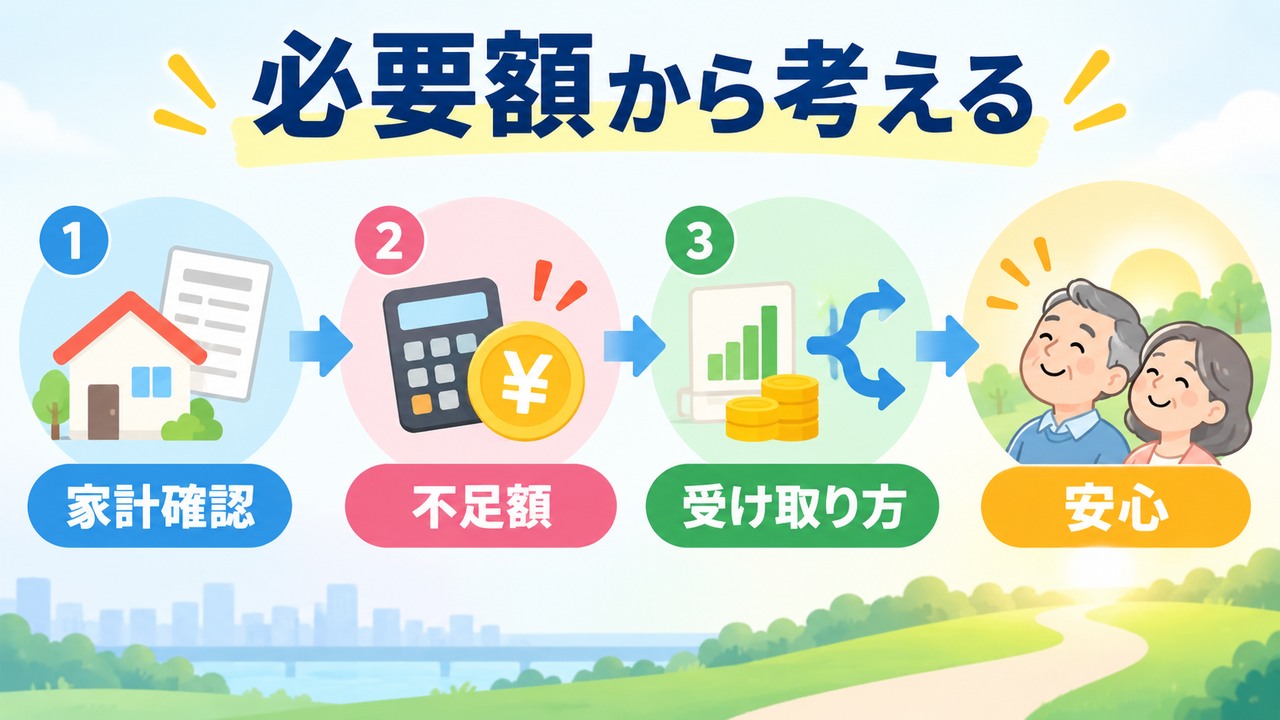 必要額から考える

1
家計確認

2
¥
不足額

3
受け取り方

安心